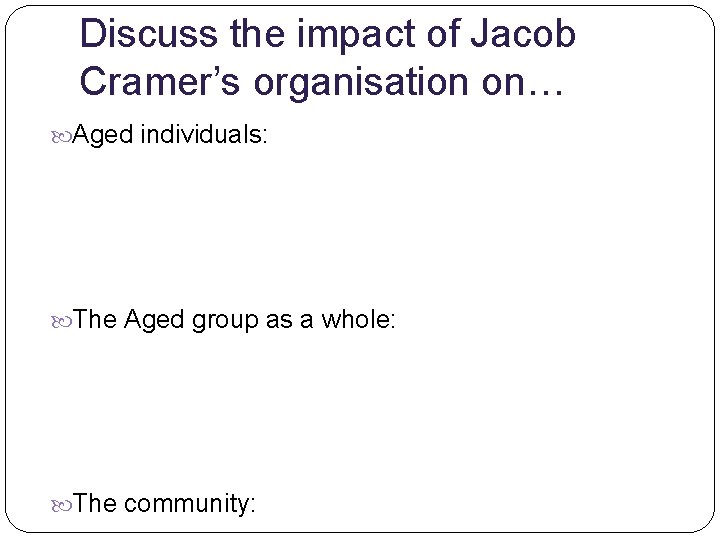 Discuss the impact of Jacob Cramer's organisation on…

Aged individuals:

The Aged group as a whole:

The community: